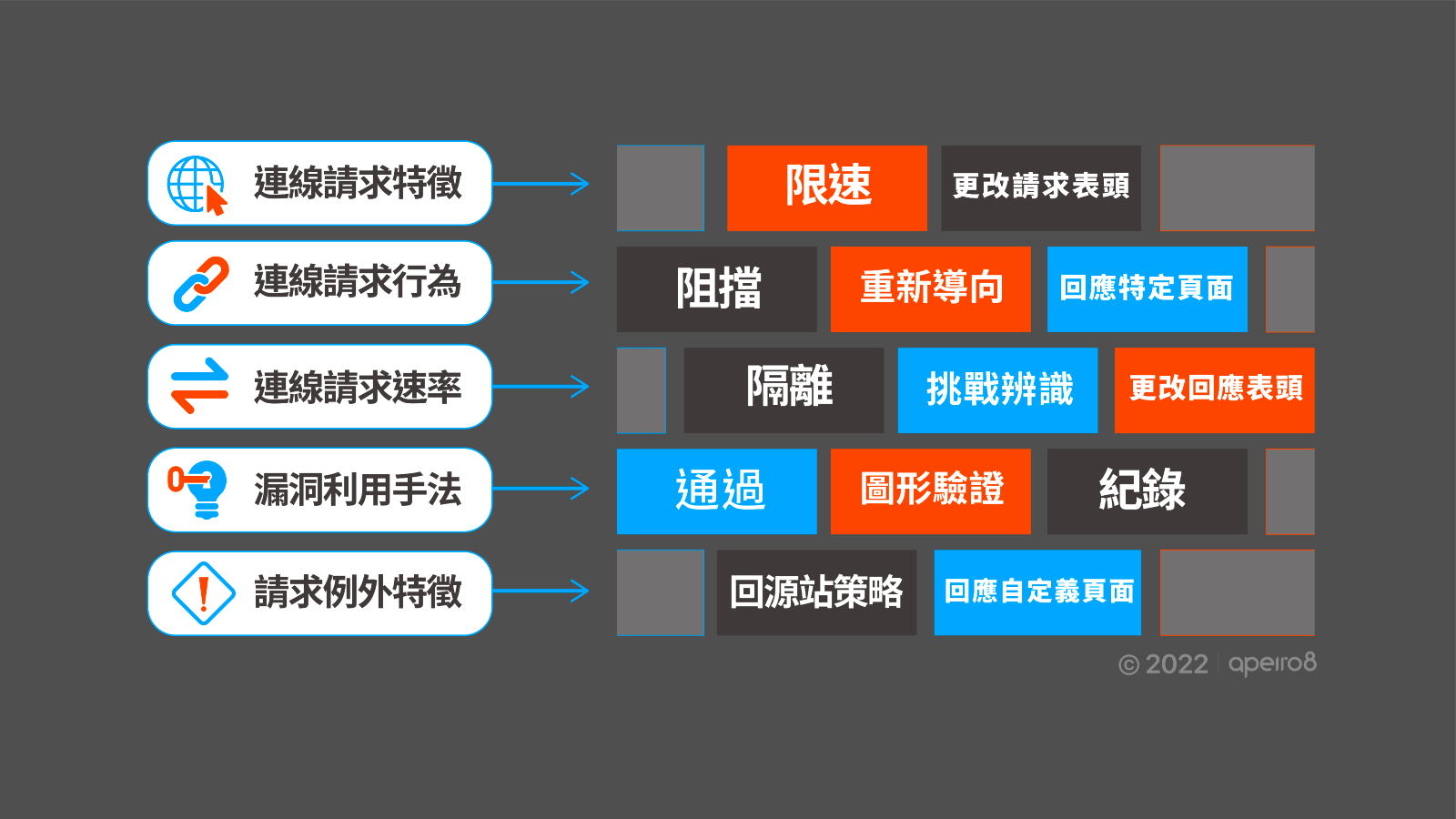 連線請求特徵

連線請求行為

連線請求速率

漏洞利用手法

請求例外特徵

限速

更改請求表頭

阻擋

重新導向

回應特定頁面

隔離

挑戰辨識

更改回應表頭

通過

圖形驗證

紀錄

回源站策略

回應自定義頁面

© 2022 | apeiro8